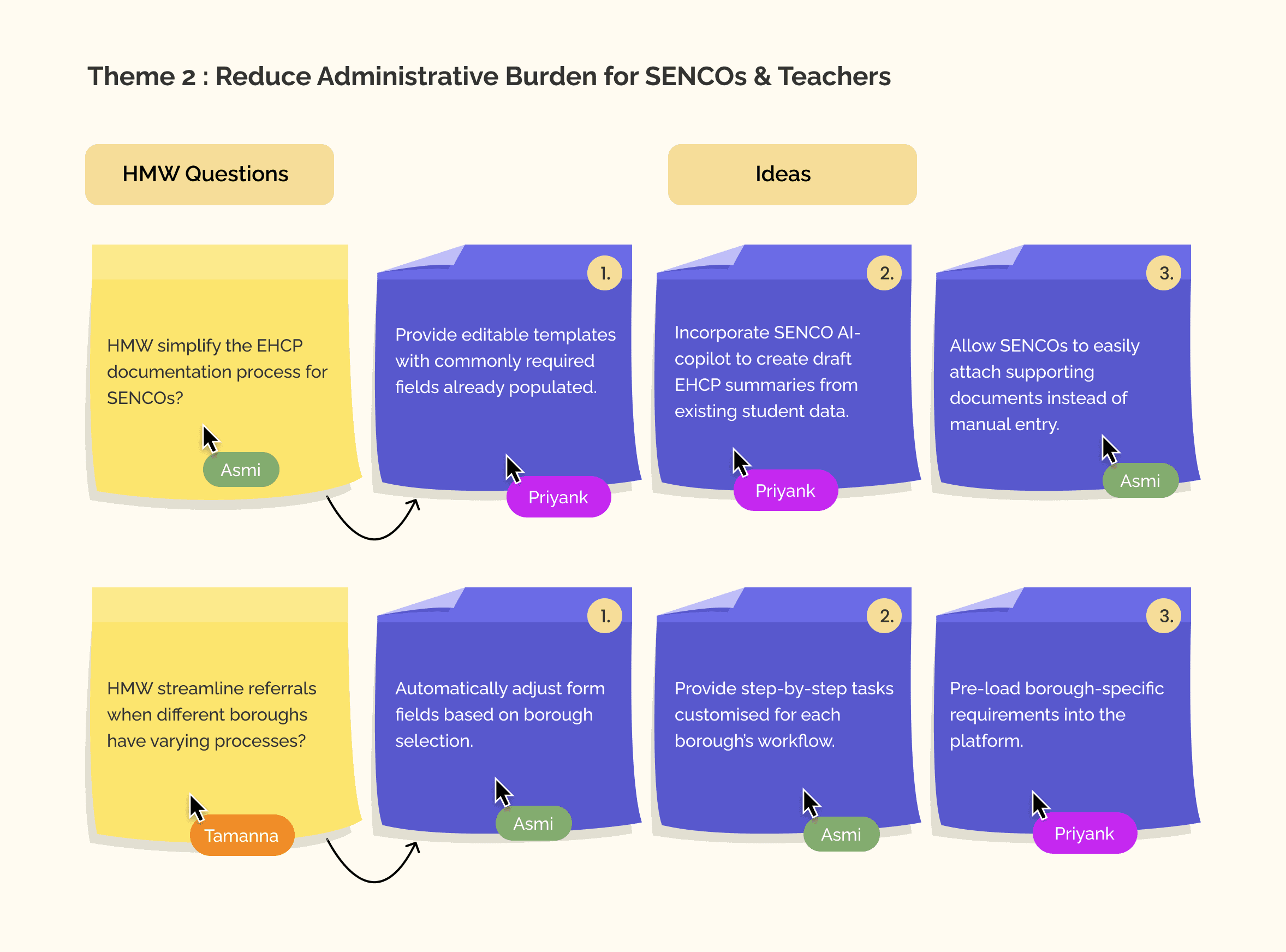 Theme 2 : Reduce Administrative Burden for SENCOs & Teachers

HMW Questions

Ideas

HMW simplify the EHCP documentation process for SENCOs?

Asmi

1.

Provide editable templates with commonly required fields already populated.

Priyank

2.

Incorporate SENCO AI-copilot to create draft EHCP summaries from existing student data.

Priyank

3.

Allow SENCOs to easily attach supporting documents instead of manual entry.

Asmi

HMW streamline referrals when different boroughs have varying processes?

Tamanna

1.

Automatically adjust form fields based on borough selection.

Asmi

2.

Provide step-by-step tasks customised for each borough's workflow.

Asmi

3.

Pre-load borough-specific requirements into the platform.

Priyank